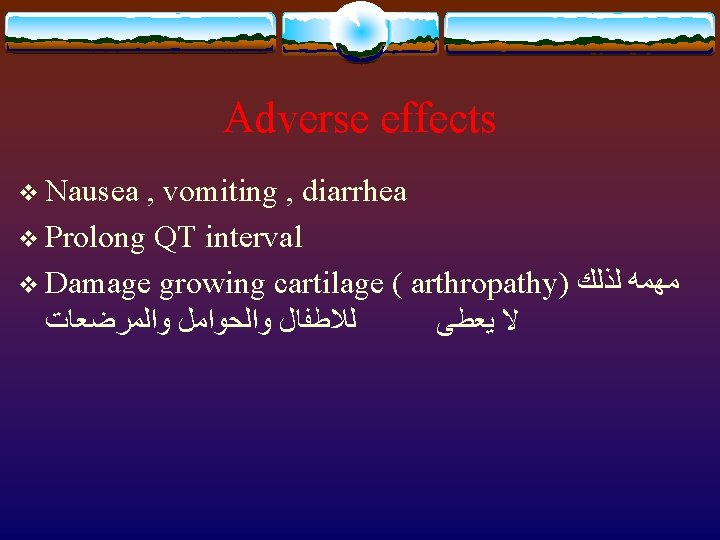 Adverse effects

❖ Nausea , vomiting , diarrhea

❖ Prolong QT interval

❖ Damage growing cartilage ( arthropathy) مهمه لذلك لا يعطى للاطفال والحوامل والمرضعات